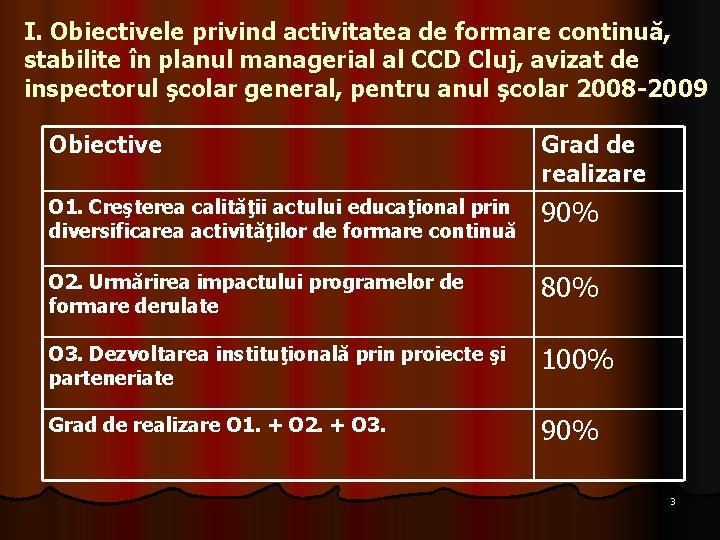 I. Obiectivele privind activitatea de formare continuă, stabilite în planul managerial al CCD Cluj, avizat de inspectorul şcolar general, pentru anul şcolar 2008-2009

| Obiective | Grad de realizare |
|---|---|
| O1. Creşterea calităţii actului educaţional prin diversificarea activităţilor de formare continuă | 90% |
| O2. Urmărirea impactului programelor de formare derulate | 80% |
| O3. Dezvoltarea instituţională prin proiecte şi parteneriate | 100% |
| Grad de realizare O1. + O2. + O3. | 90% |

3